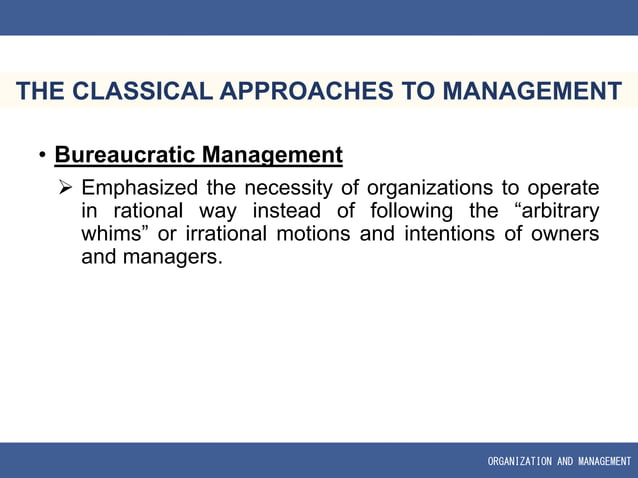 THE CLASSICAL APPROACHES TO MANAGEMENT

• Bureaucratic Management

➢ Emphasized the necessity of organizations to operate in rational way instead of following the “arbitrary whims” or irrational motions and intentions of owners and managers.

ORGANIZATION AND MANAGEMENT